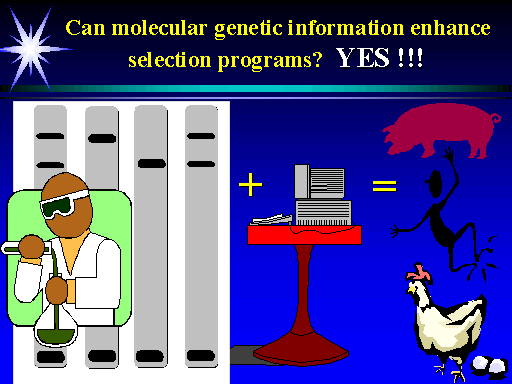 Can molecular genetic information enhance selection programs? YES !!!

+

=